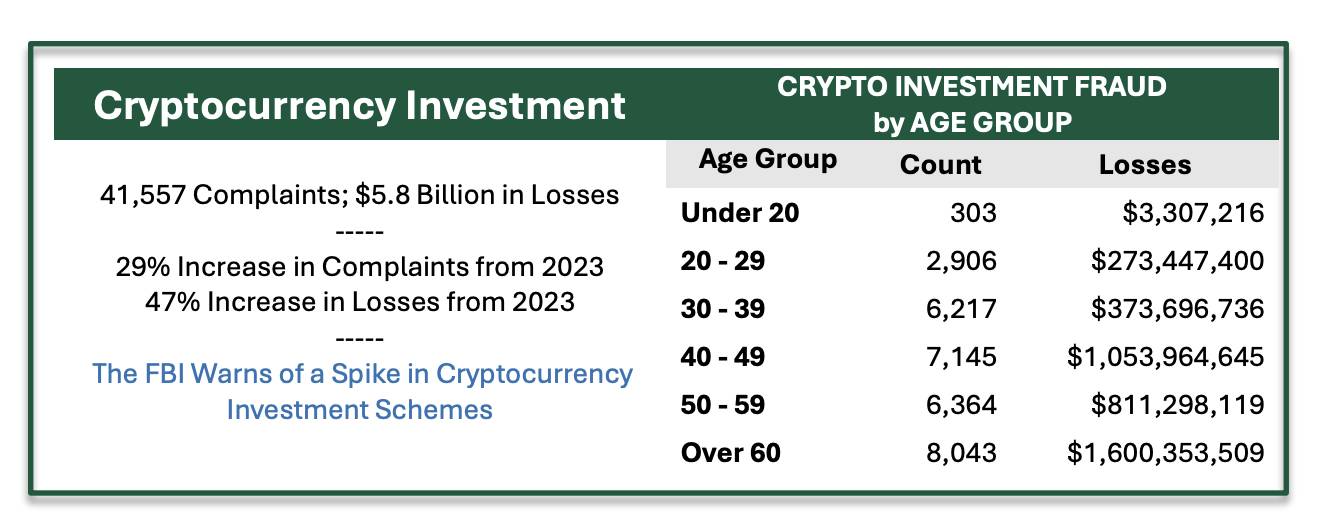 Cryptocurrency Investment

41,557 Complaints; $5.8 Billion in Losses
-----
29% Increase in Complaints from 2023
47% Increase in Losses from 2023
-----
The FBI Warns of a Spike in Cryptocurrency Investment Schemes

CRYPTO INVESTMENT FRAUD
by AGE GROUP

| Age Group | Count | Losses |
|---|---|---|
| Under 20 | 303 | $3,307,216 |
| 20 - 29 | 2,906 | $273,447,400 |
| 30 - 39 | 6,217 | $373,696,736 |
| 40 - 49 | 7,145 | $1,053,964,645 |
| 50 - 59 | 6,364 | $811,298,119 |
| Over 60 | 8,043 | $1,600,353,509 |